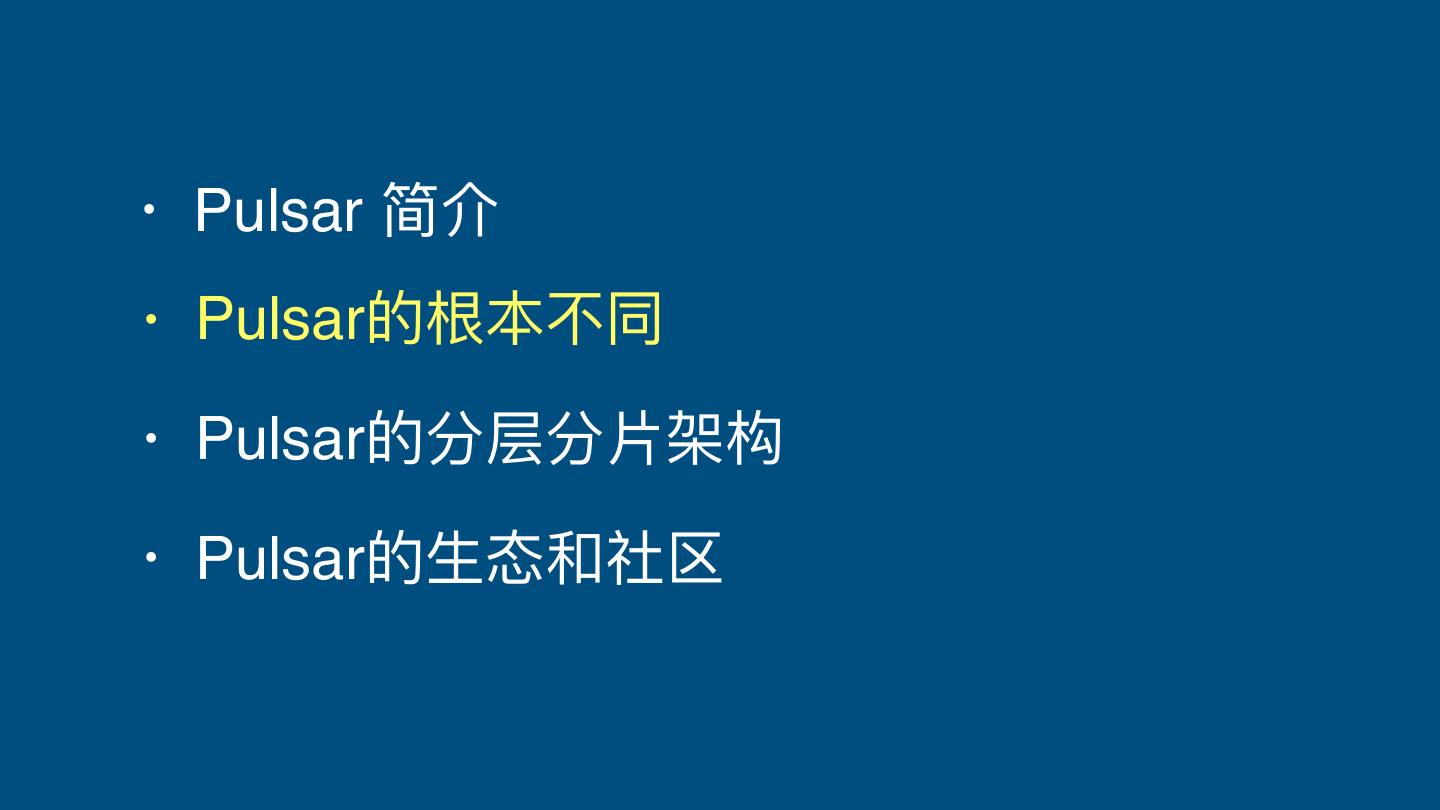 • Pulsar 简介
• Pulsar的根本不同
• Pulsar的分层分片架构
• Pulsar的生态和社区